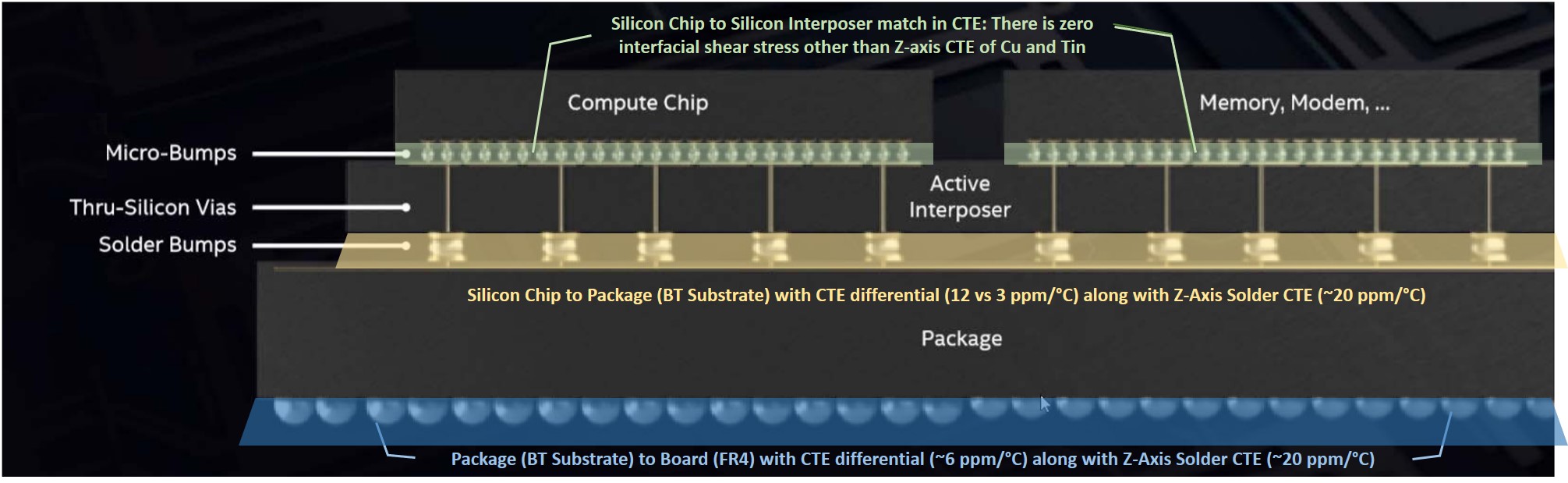 Silicon Chip to Silicon Interposer match in CTE: There is zero interfacial shear stress other than Z-axis CTE of Cu and Tin

Compute Chip

Memory, Modem, ...

Micro-Bumps

Thru-Silicon Vias

Solder Bumps

Active Interposer

Silicon Chip to Package (BT Substrate) with CTE differential (12 vs 3 ppm/°C) along with Z-Axis Solder CTE (~20 ppm/°C)

Package

Package (BT Substrate) to Board (FR4) with CTE differential (~6 ppm/°C) along with Z-Axis Solder CTE (~20 ppm/°C)